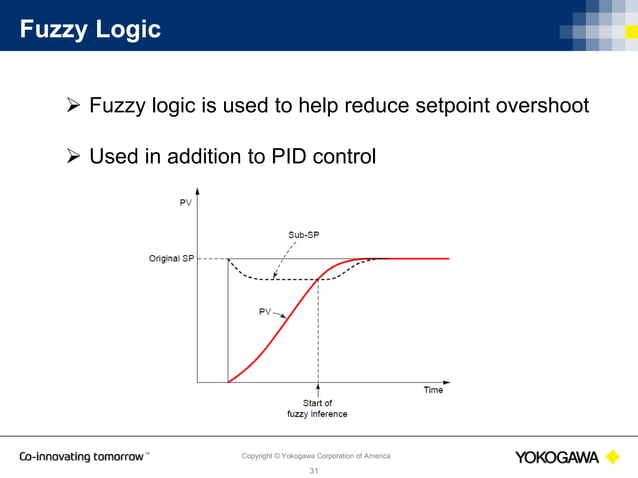 Fuzzy Logic

➢ Fuzzy logic is used to help reduce setpoint overshoot

➢ Used in addition to PID control

PV

Sub-SP

Original SP

PV

Time

Start of fuzzy inference

Co-innovating tomorrow™

Copyright © Yokogawa Corporation of America

31

YOKOGAWA